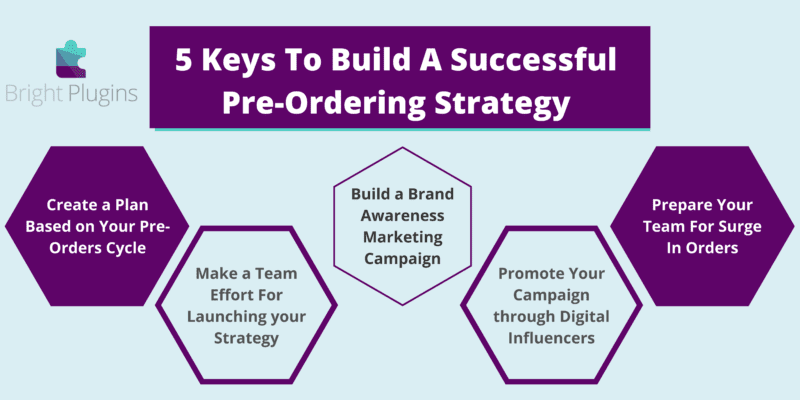 Bright Plugins

5 Keys To Build A Successful Pre-Ordering Strategy

Create a Plan Based on Your Pre-Orders Cycle

Make a Team Effort For Launching your Strategy

Build a Brand Awareness Marketing Campaign

Promote Your Campaign through Digital Influencers

Prepare Your Team For Surge In Orders